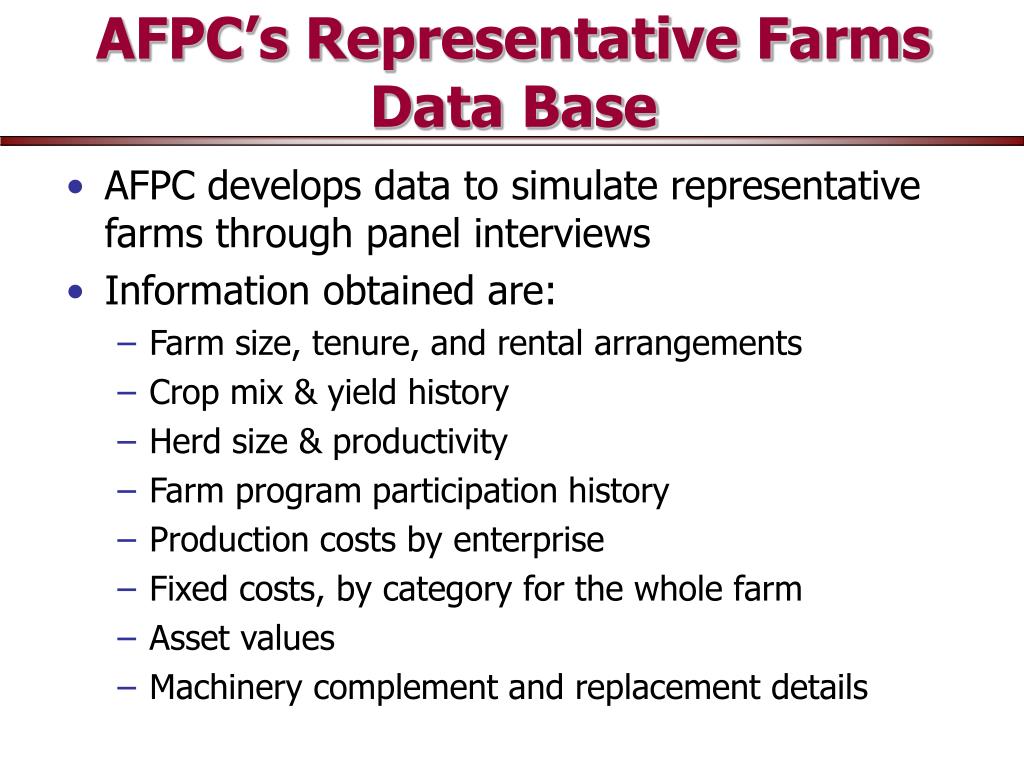 AFPC's Representative Farms Data Base

• AFPC develops data to simulate representative farms through panel interviews
• Information obtained are:
– Farm size, tenure, and rental arrangements
– Crop mix & yield history
– Herd size & productivity
– Farm program participation history
– Production costs by enterprise
– Fixed costs, by category for the whole farm
– Asset values
– Machinery complement and replacement details